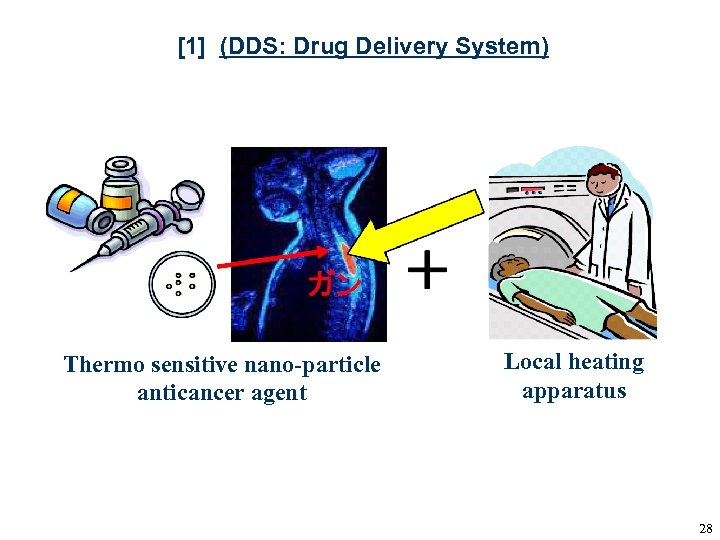 [1] (DDS: Drug Delivery System)

ガン

+

Thermo sensitive nano-particle anticancer agent

Local heating apparatus

28